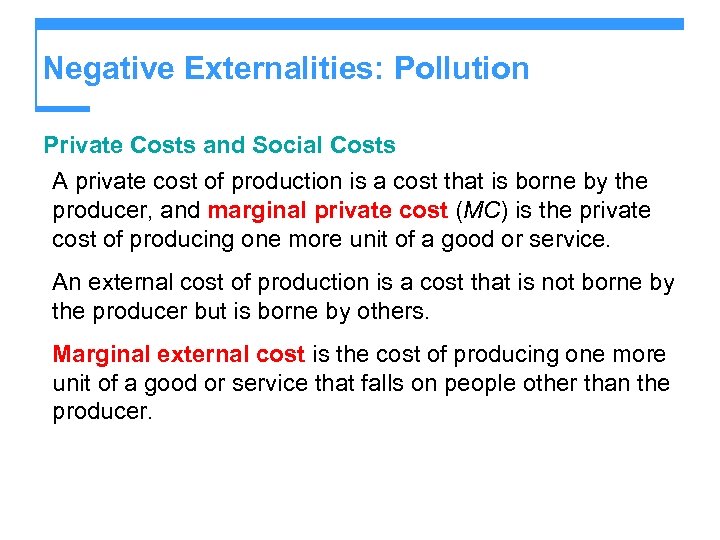 Negative Externalities: Pollution

Private Costs and Social Costs

A private cost of production is a cost that is borne by the producer, and marginal private cost (MC) is the private cost of producing one more unit of a good or service.

An external cost of production is a cost that is not borne by the producer but is borne by others.

Marginal external cost is the cost of producing one more unit of a good or service that falls on people other than the producer.